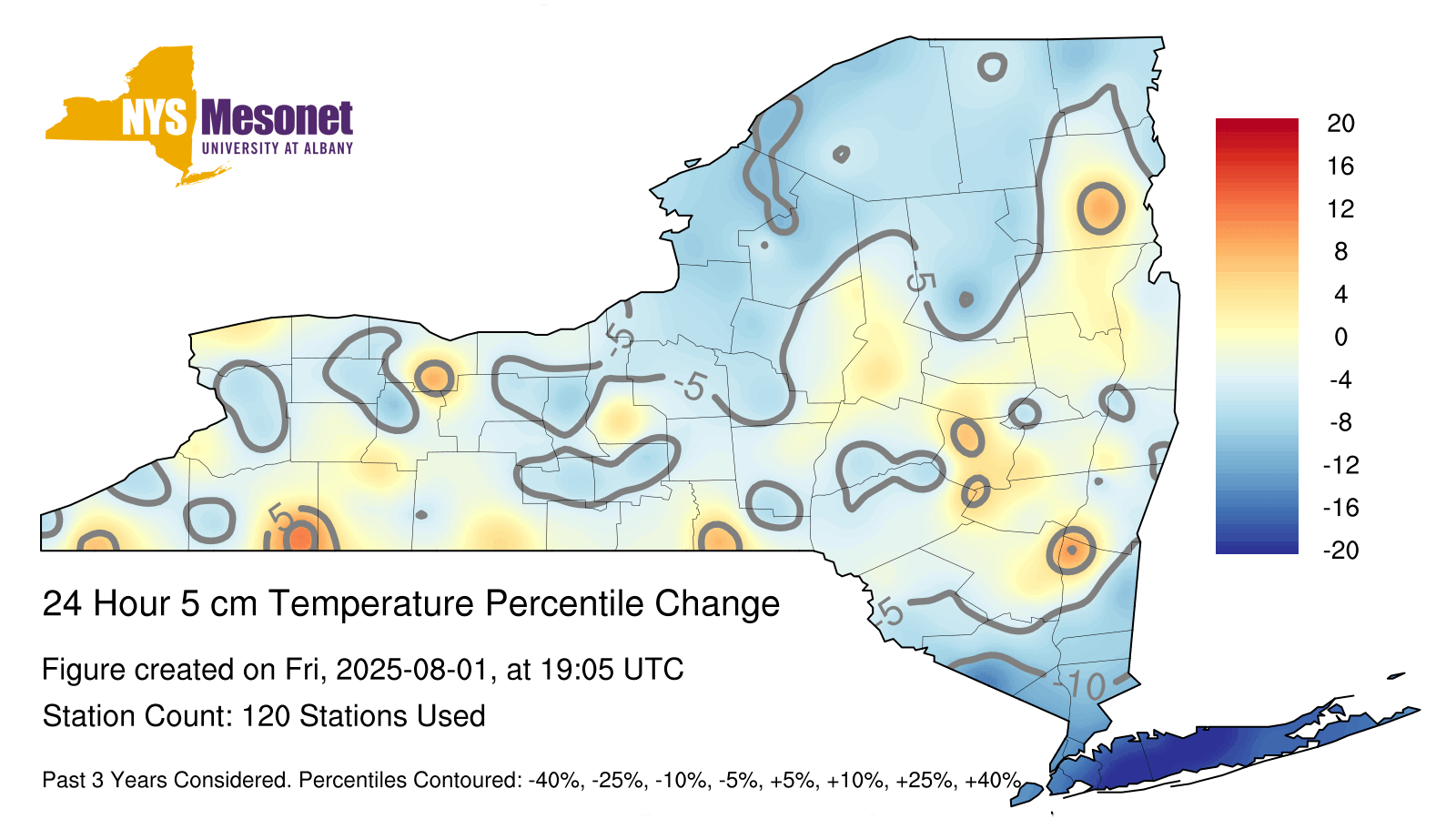 NYS Mesonet
UNIVERSITY AT ALBANY

20
16
12
8
4
0
-4
-8
-12
-16
-20

-5
-5
-5
5
-5
-10

24 Hour 5 cm Temperature Percentile Change

Figure created on Fri, 2025-08-01, at 19:05 UTC

Station Count: 120 Stations Used

Past 3 Years Considered. Percentiles Contoured: -40%, -25%, -10%, -5%, +5%, +10%, +25%, +40%